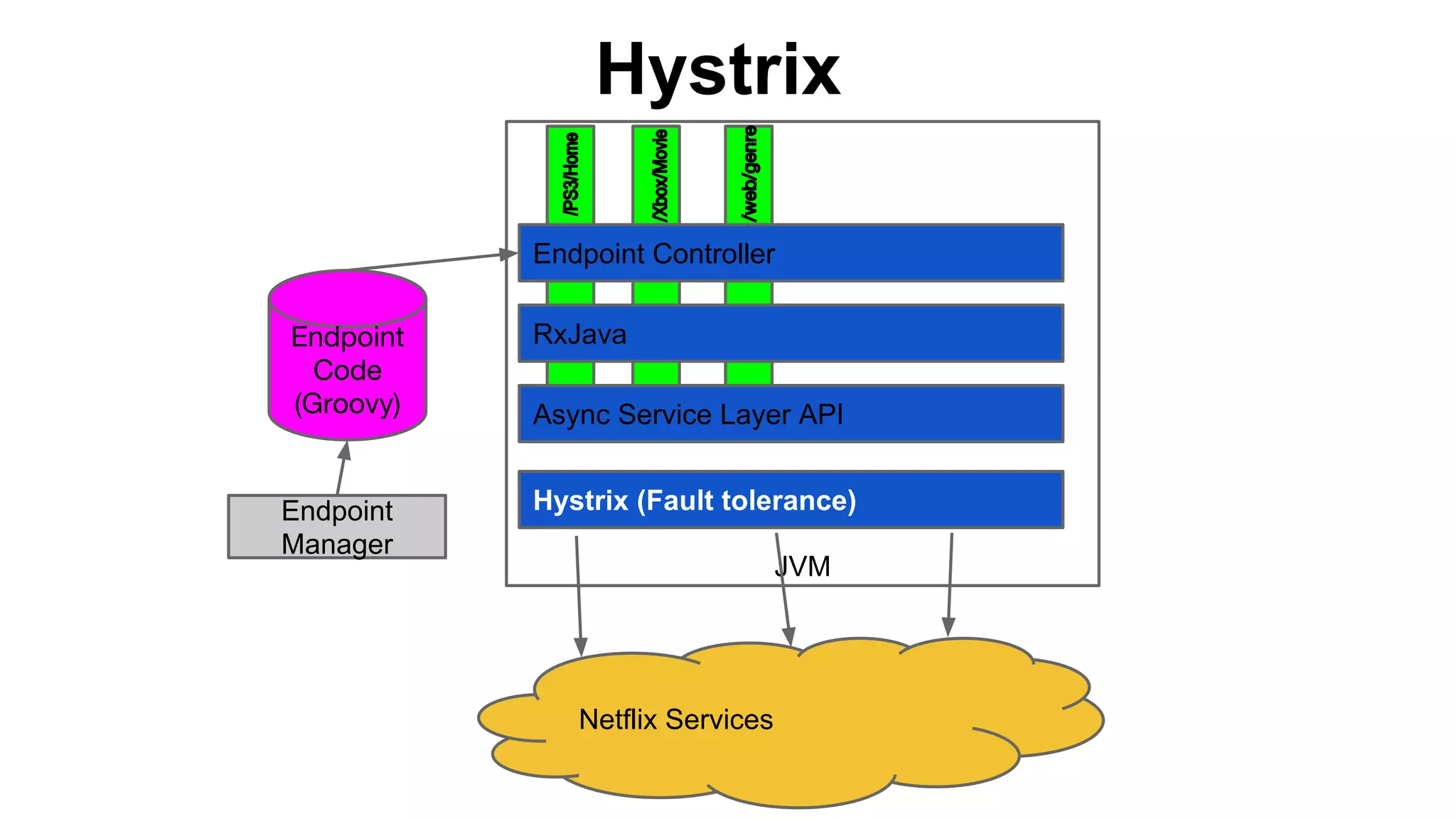 Hystrix

/PS3/Home

/Xbox/Movie

/web/genre

Endpoint Controller

RxJava

Async Service Layer API

Hystrix (Fault tolerance)

JVM

Endpoint Code (Groovy)

Endpoint Manager

Netflix Services